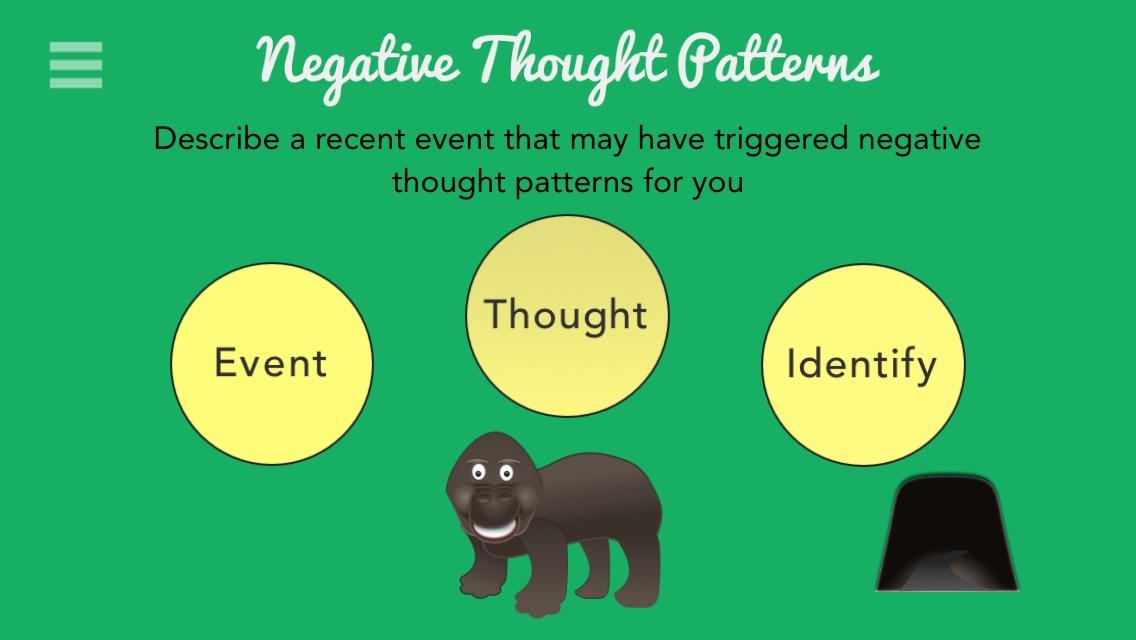 Negative Thought Patterns

Describe a recent event that may have triggered negative thought patterns for you

Event

Thought

Identify